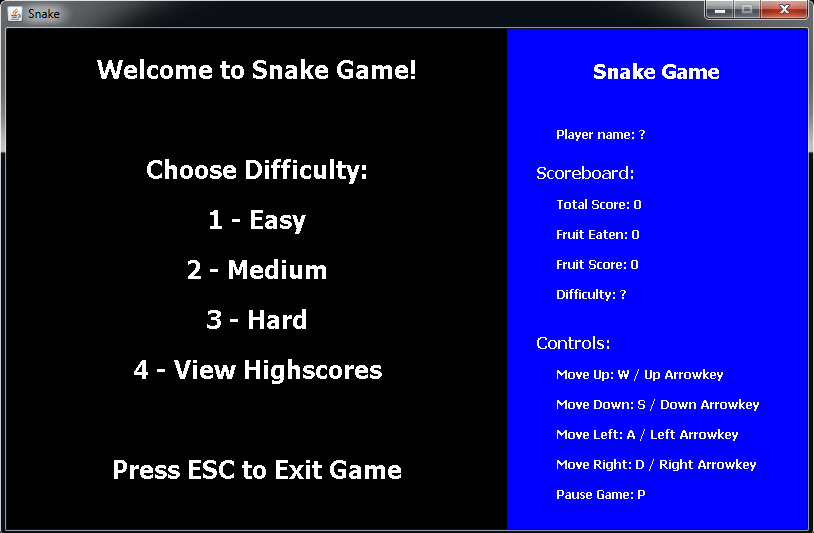 Snake

Welcome to Snake Game!

Choose Difficulty:

1 - Easy

2 - Medium

3 - Hard

4 - View Highscores

Press ESC to Exit Game

Snake Game

Player name: ?

Scoreboard:

Total Score: 0

Fruit Eaten: 0

Fruit Score: 0

Difficulty: ?

Controls:

Move Up: W / Up Arrowkey

Move Down: S / Down Arrowkey

Move Left: A / Left Arrowkey

Move Right: D / Right Arrowkey

Pause Game: P